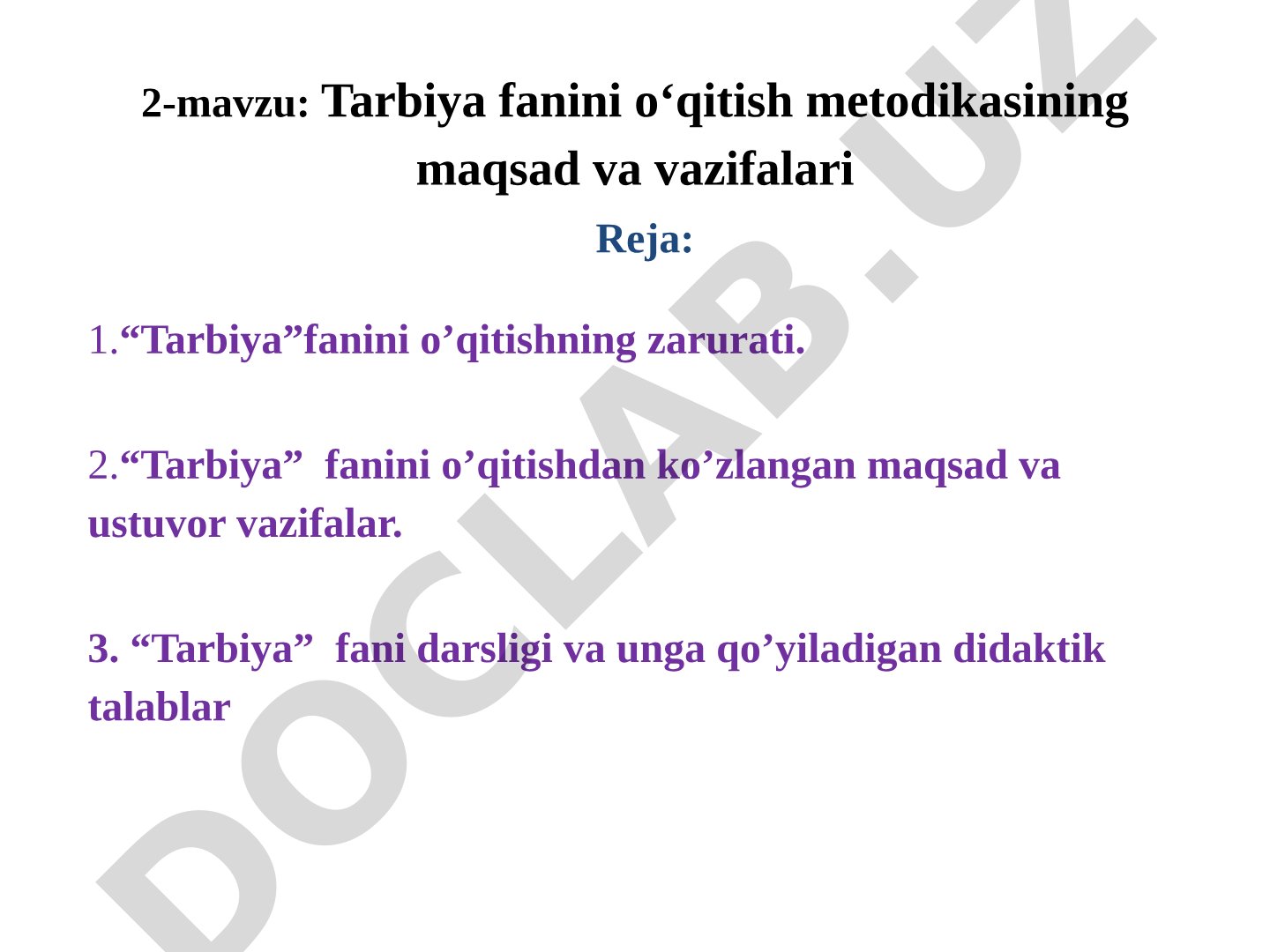 2-mavzu: Tarbiya fanini o‘qitish metodikasining maqsad va vazifalari

Reja:

1.“Tarbiya”fanini o’qitishning zarurati.

2.“Tarbiya”  fanini o’qitishdan ko’zlangan maqsad va ustuvor vazifalar.

3. “Tarbiya”  fani darsligi va unga qo’yiladigan didaktik talablar

DOCLAB.UZ